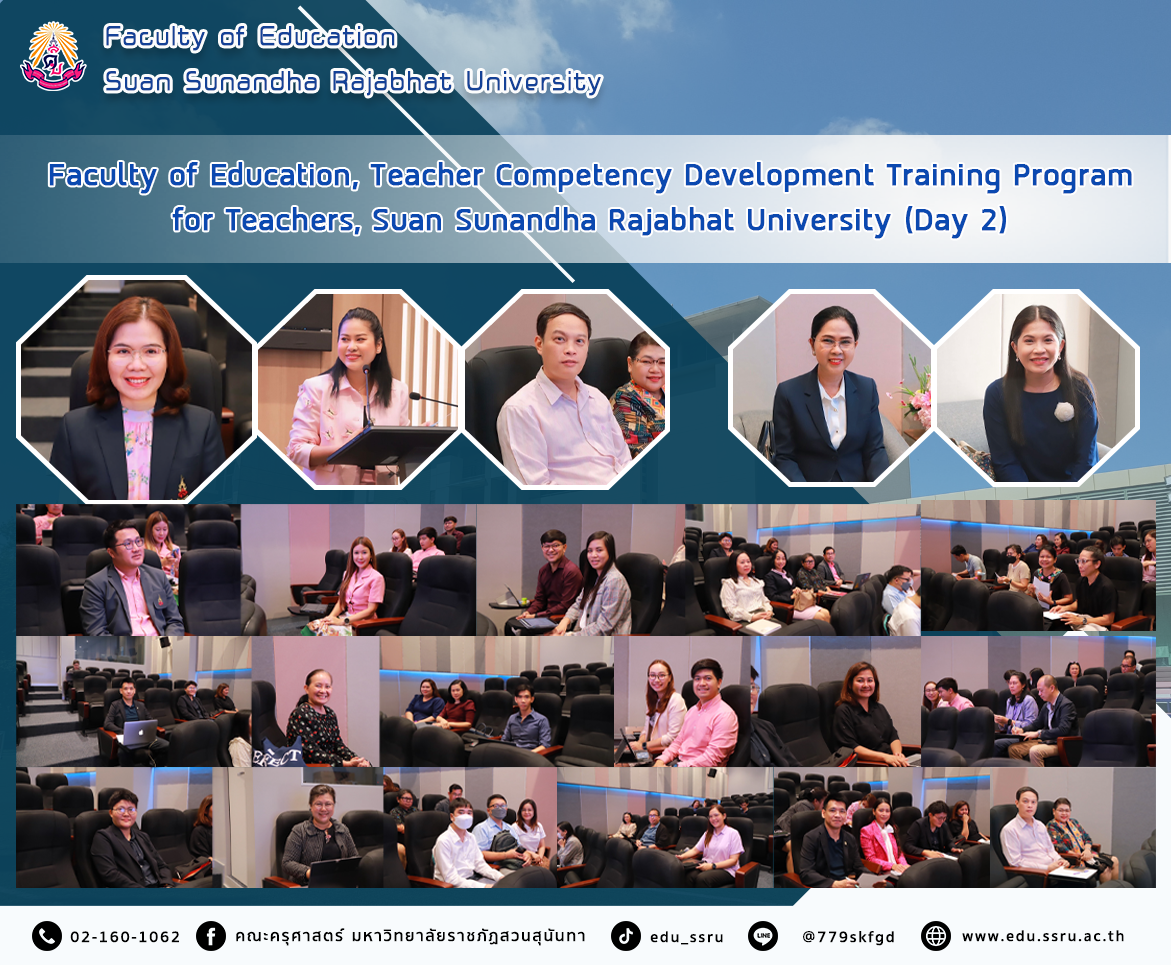 Faculty of Education
Suan Sunandha Rajabhat University

Faculty of Education, Teacher Competency Development Training Program for Teachers, Suan Sunandha Rajabhat University (Day 2)

02-160-1062 คณะครุศาสตร์ มหาวิทยาลัยราชภัฏสวนสุนันทา edu_ssru @779skfgd www.edu.ssru.ac.th